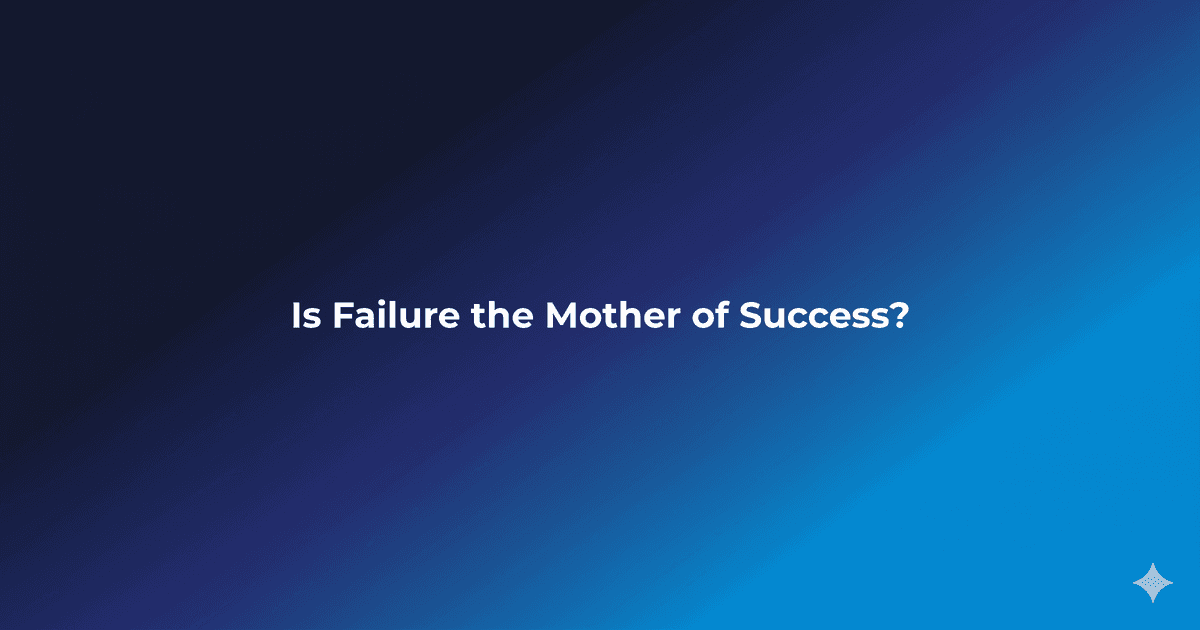 Is Failure the Mother of Success?